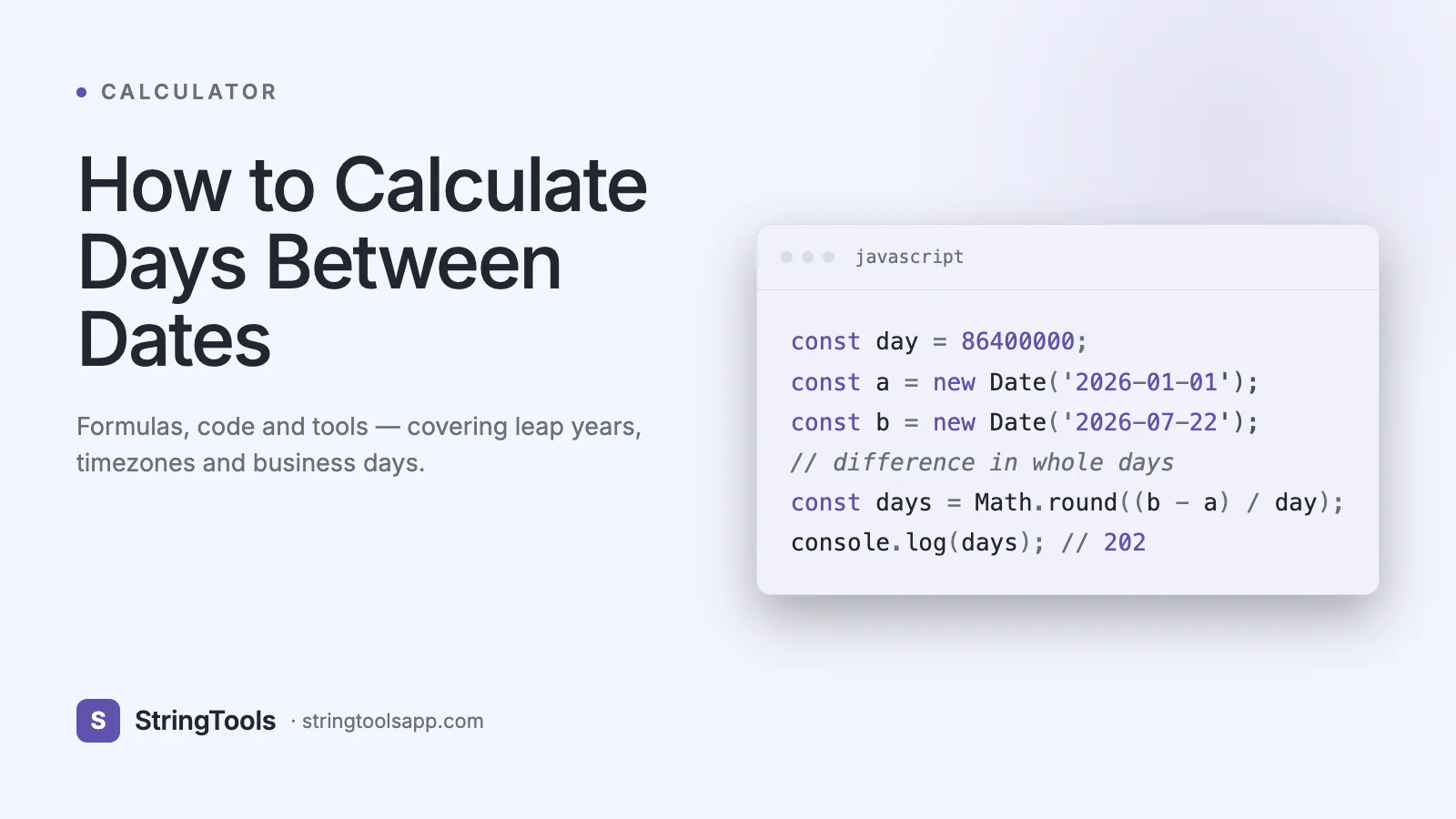 CALCULATOR

How to Calculate Days Between Dates

Formulas, code and tools — covering leap years, timezones and business days.

javascript

const day = 86400000;
const a = new Date('2026-01-01');
const b = new Date('2026-07-22');
// difference in whole days
const days = Math.round((b - a) / day);
console.log(days); // 202

S StringTools · stringtoolsapp.com